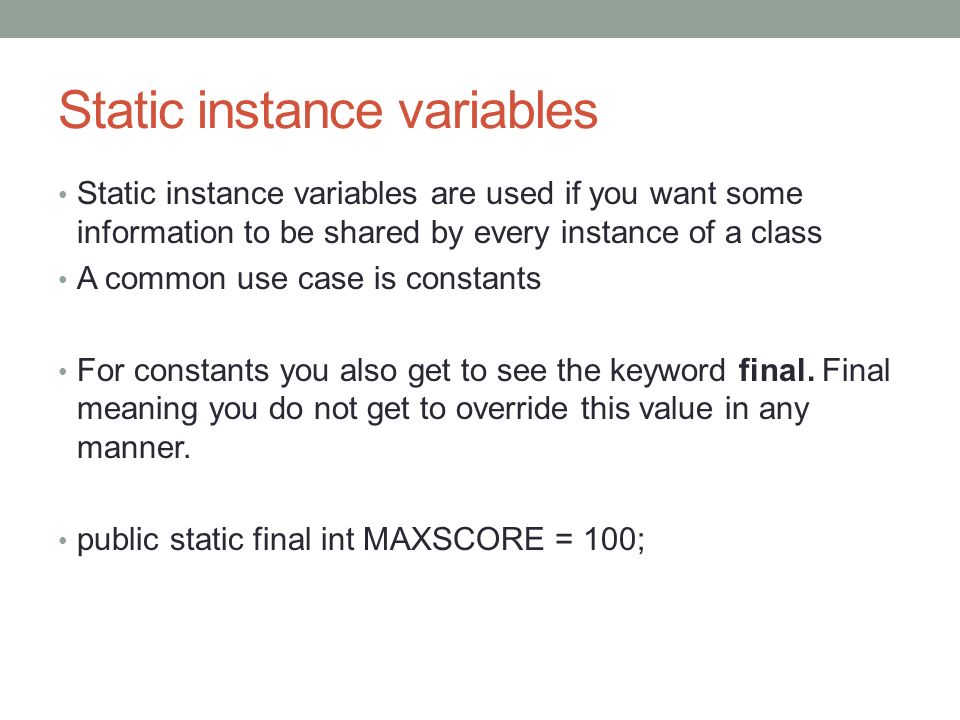 Static instance variables

• Static instance variables are used if you want some information to be shared by every instance of a class
• A common use case is constants

• For constants you also get to see the keyword **final.** Final meaning you do not get to override this value in any manner.

• public static final int MAXSCORE = 100;